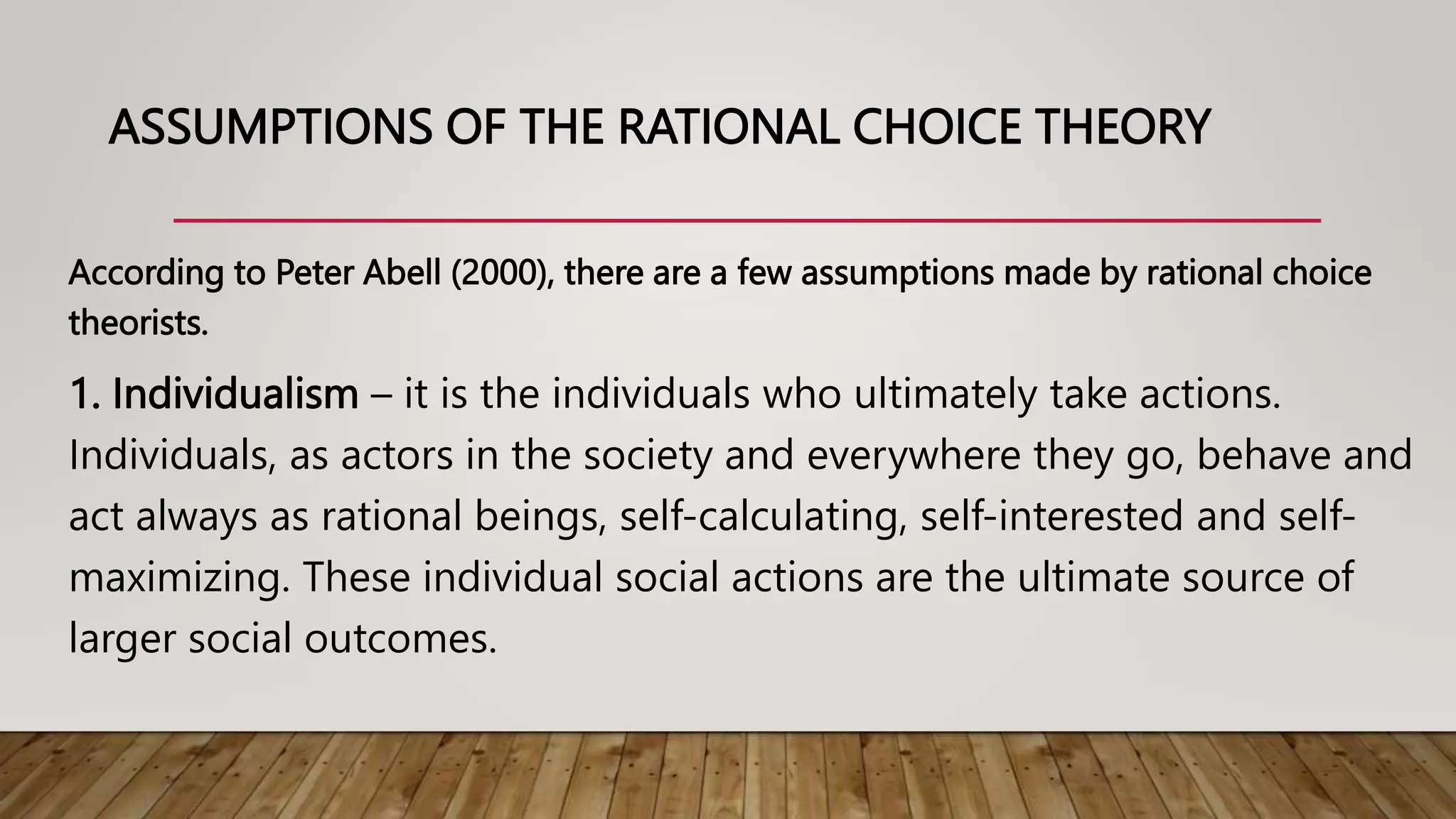 ASSUMPTIONS OF THE RATIONAL CHOICE THEORY

According to Peter Abell (2000), there are a few assumptions made by rational choice theorists.

1. Individualism – it is the individuals who ultimately take actions. Individuals, as actors in the society and everywhere they go, behave and act always as rational beings, self-calculating, self-interested and self-maximizing. These individual social actions are the ultimate source of larger social outcomes.